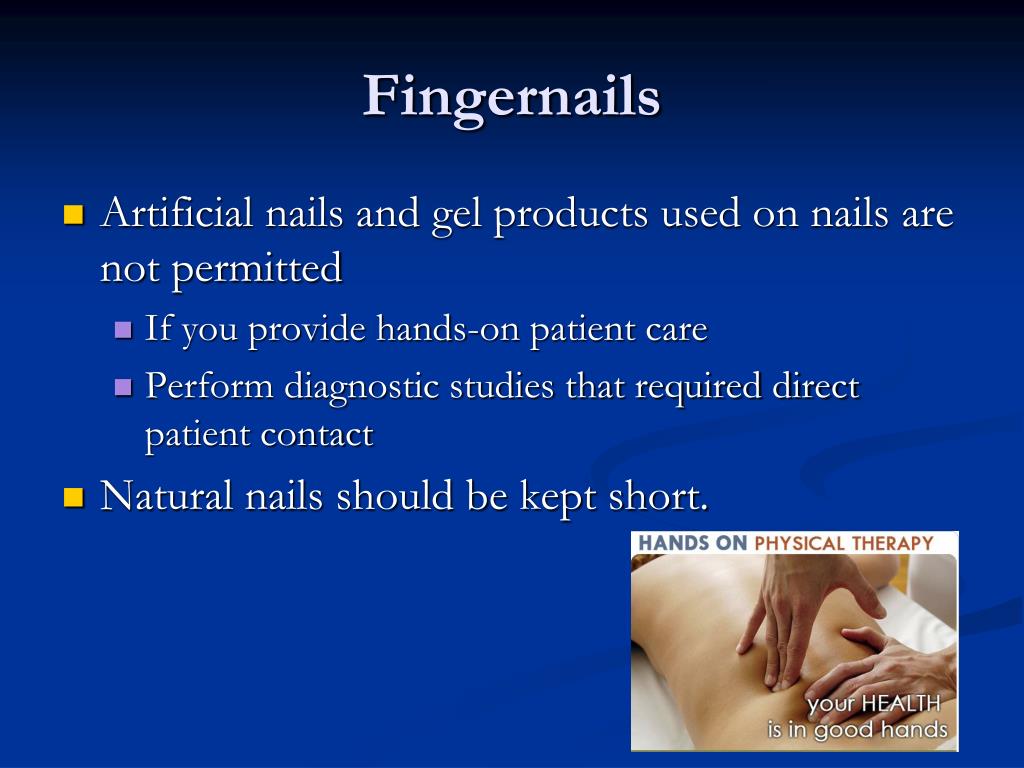 Fingernails

Artificial nails and gel products used on nails are not permitted

If you provide hands-on patient care

Perform diagnostic studies that required direct patient contact

Natural nails should be kept short.

HANDS ON PHYSICAL THERAPY

your HEALTH is in good hands